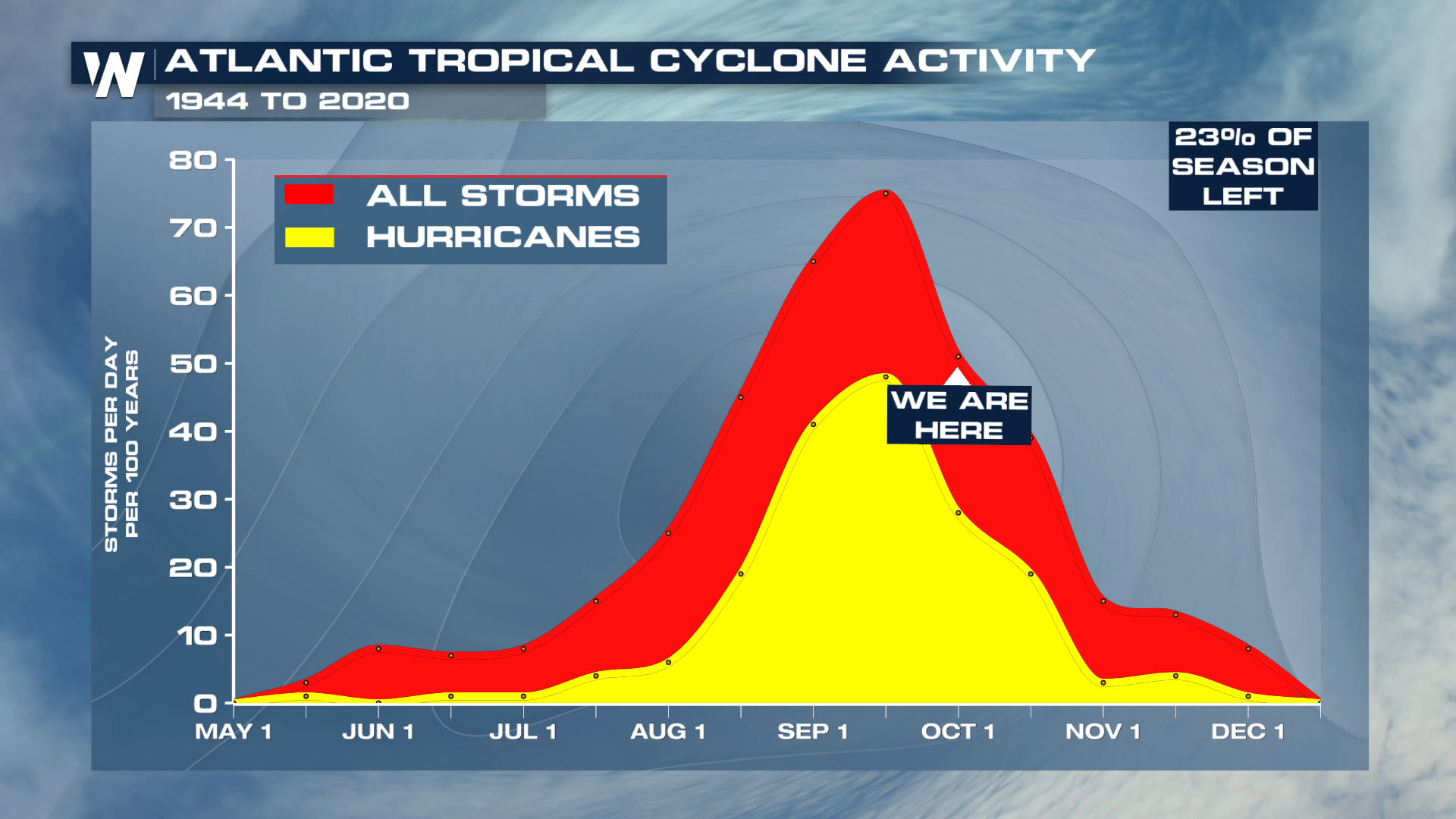 W

ATLANTIC TROPICAL CYCLONE ACTIVITY

1944 TO 2020

23% OF SEASON LEFT

ALL STORMS
HURRICANES

STORMS PER DAY PER 100 YEARS

80
70
60
50
40
30
20
10
0

WE ARE HERE

MAY 1
JUN 1
JUL 1
AUG 1
SEP 1
OCT 1
NOV 1
DEC 1